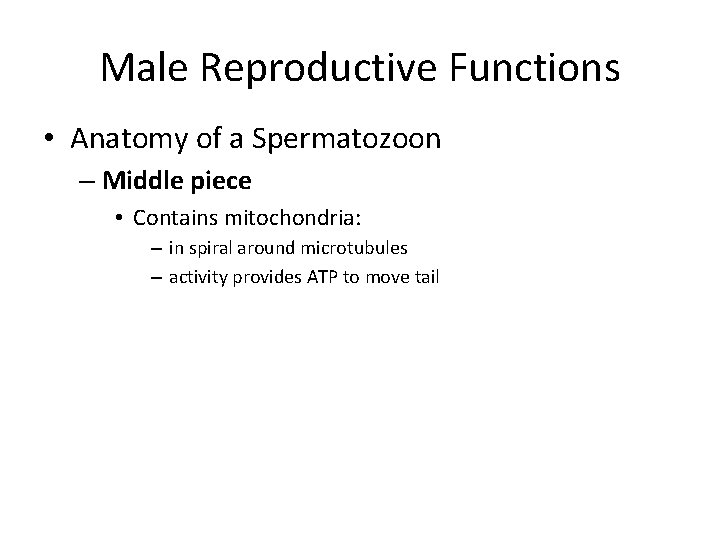 Male Reproductive Functions

• Anatomy of a Spermatozoon

– Middle piece

• Contains mitochondria:

– in spiral around microtubules

– activity provides ATP to move tail